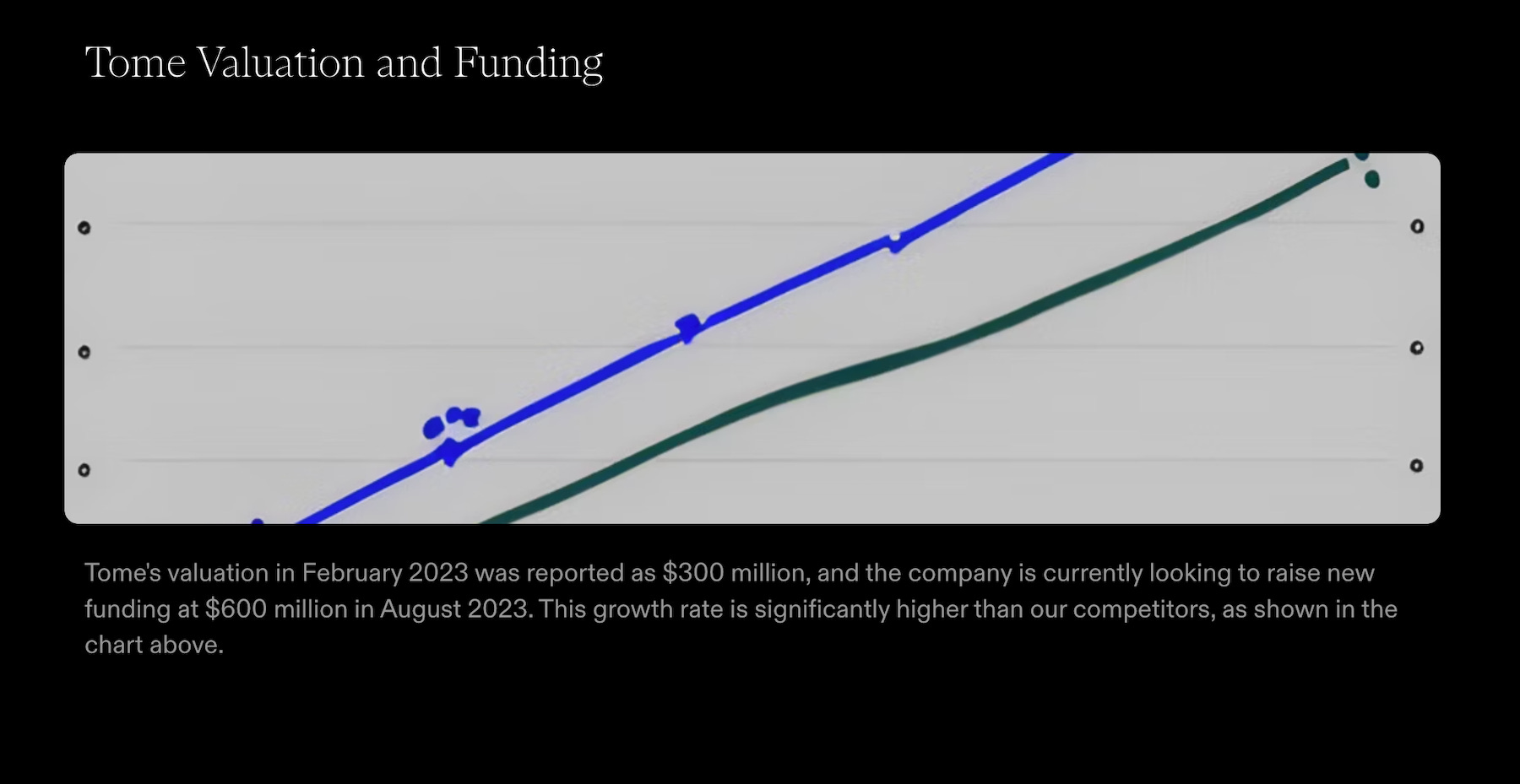 Tome Valuation and Funding

Tome's valuation in February 2023 was reported as \$300 million, and the company is currently looking to raise new funding at \$600 million in August 2023. This growth rate is significantly higher than our competitors, as shown in the chart above.